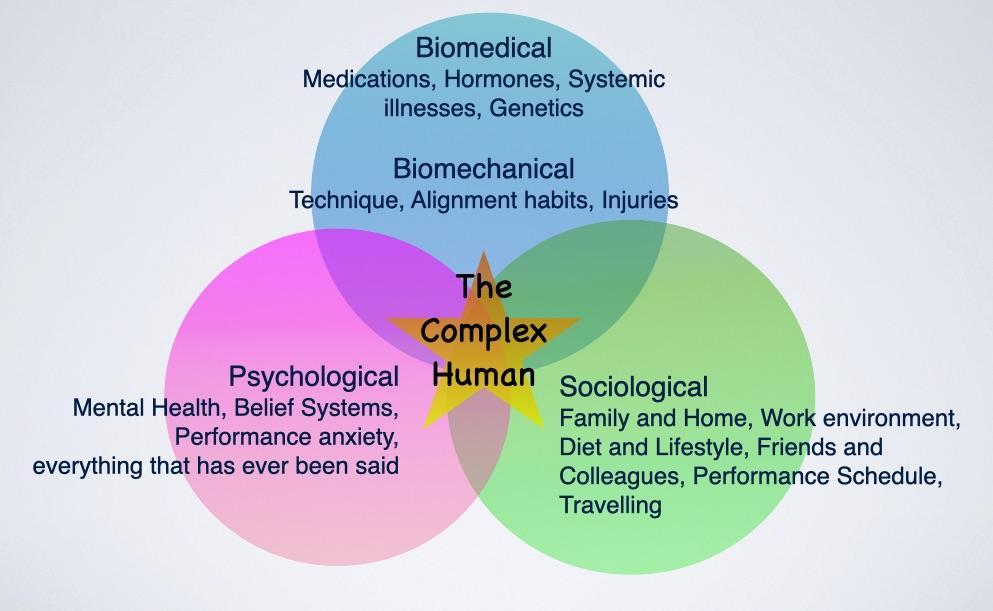 Biomedical
Medications, Hormones, Systemic illnesses, Genetics

Biomechanical
Technique, Alignment habits, Injuries

The Complex Human

Psychological
Mental Health, Belief Systems, Performance anxiety, everything that has ever been said

Sociological
Family and Home, Work environment, Diet and Lifestyle, Friends and Colleagues, Performance Schedule, Travelling